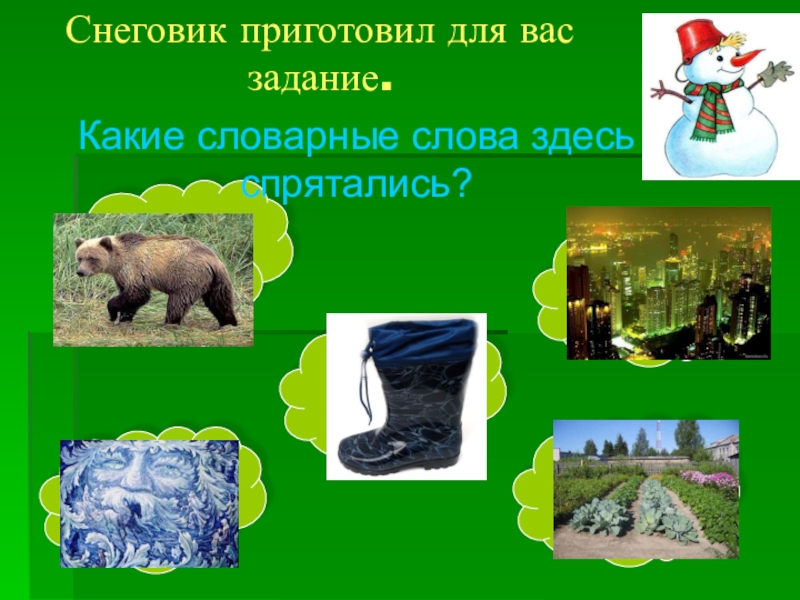 Снеговик приготовил для вас задание.

Какие словарные слова здесь спрятались?